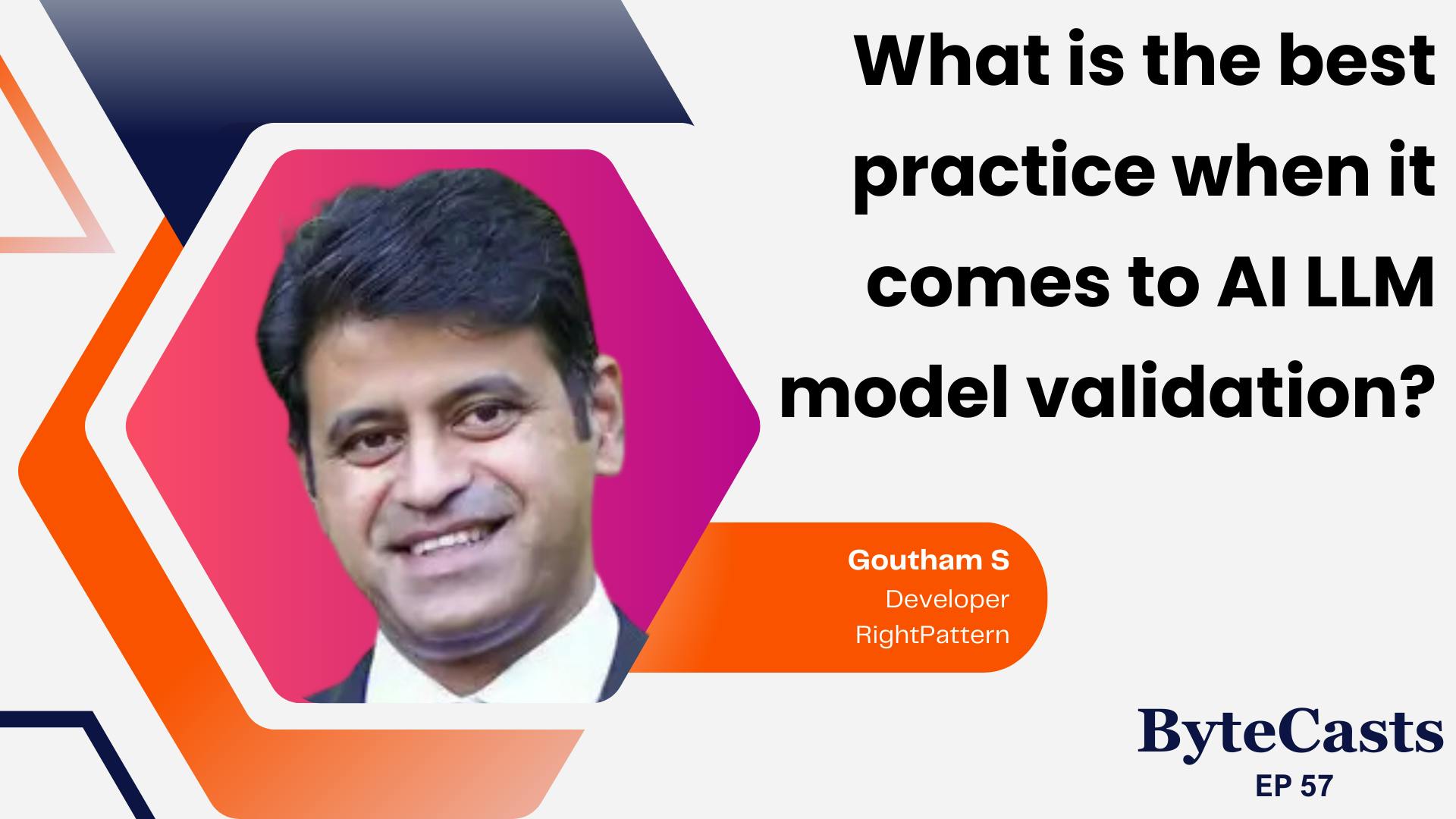 What is the best practice when it comes to AI LLM model validation?

Goutham S
Developer
RightPattern

ByteCasts
EP 57